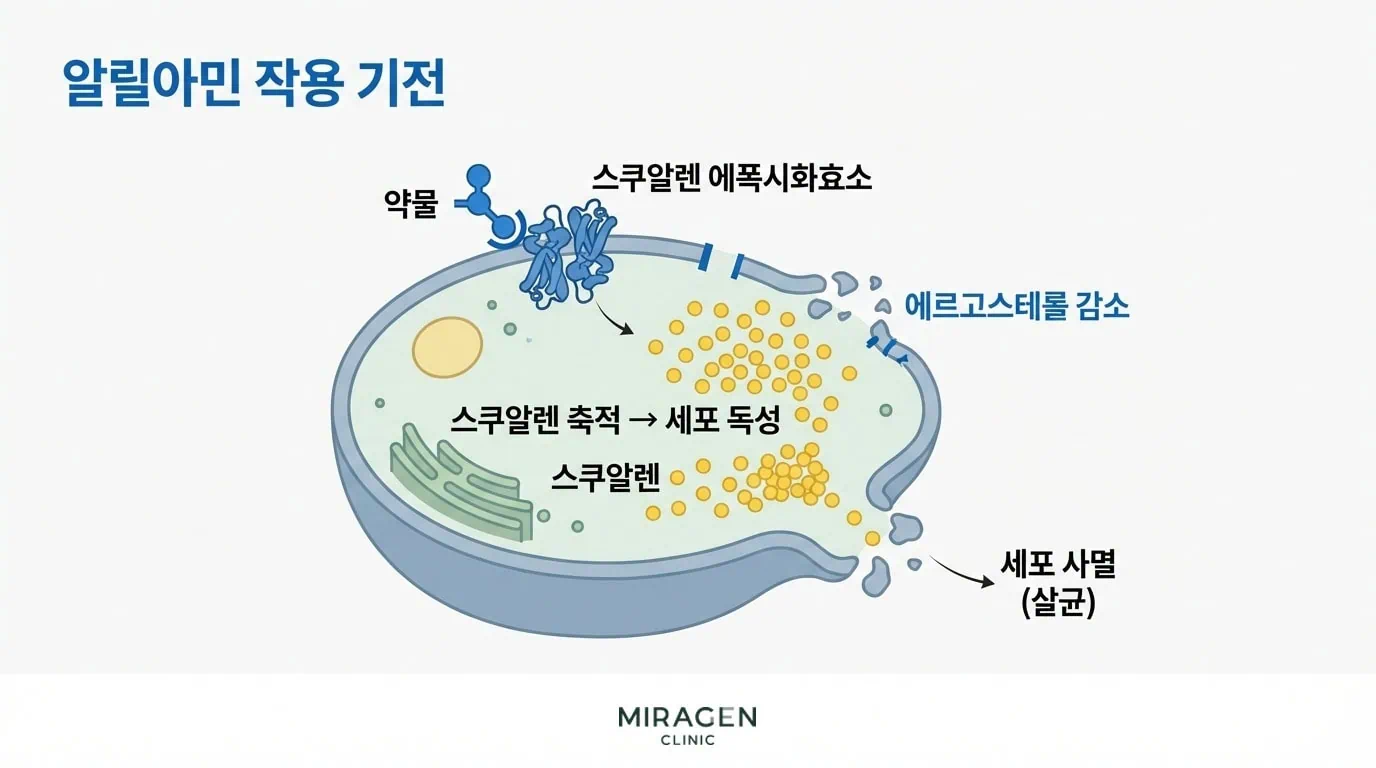 알릴아민 작용 기전

약물

스쿠알렌 에폭시화효소

에르고스테롤 감소

스쿠알렌 축적 → 세포 독성

스쿠알렌

세포 사멸 (살균)

MIRAGEN
CLINIC